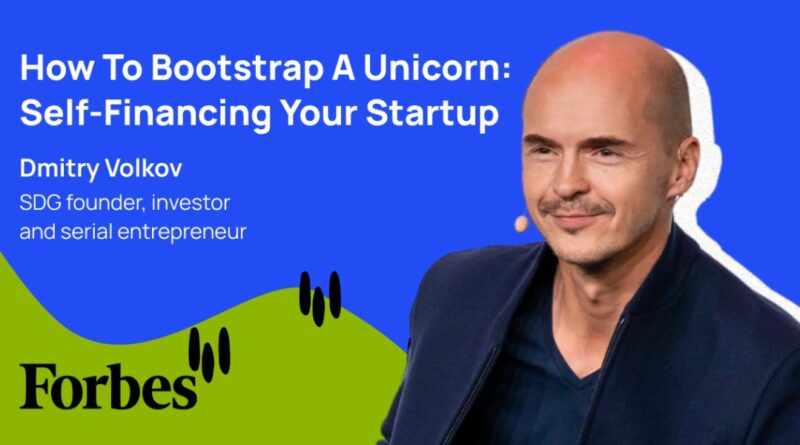 How To Bootstrap A Unicorn: Self-Financing Your Startup

Dmitry Volkov

SDG founder, investor and serial entrepreneur

Forbes